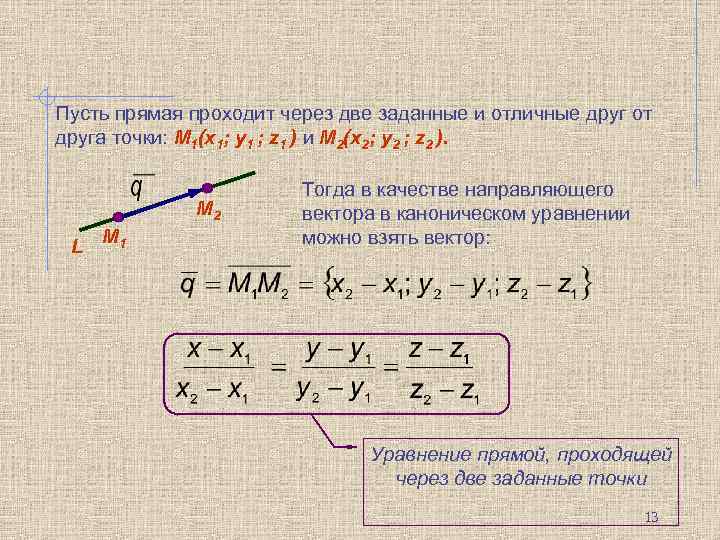 Пусть прямая проходит через две заданные и отличные друг от друга точки: $M_1(x_1; y_1; z_1)$ и $M_2(x_2; y_2; z_2)$.

$\overline{q}$

$M_2$

$M_1$

$L$

Тогда в качестве направляющего вектора в каноническом уравнении можно взять вектор:

$\overline{q} = \overline{M_1M_2} = \{x_2 - x_1; y_2 - y_1; z_2 - z_1\}$

$\frac{x - x_1}{x_2 - x_1} = \frac{y - y_1}{y_2 - y_1} = \frac{z - z_1}{z_2 - z_1}$

Уравнение прямой, проходящей через две заданные точки

13